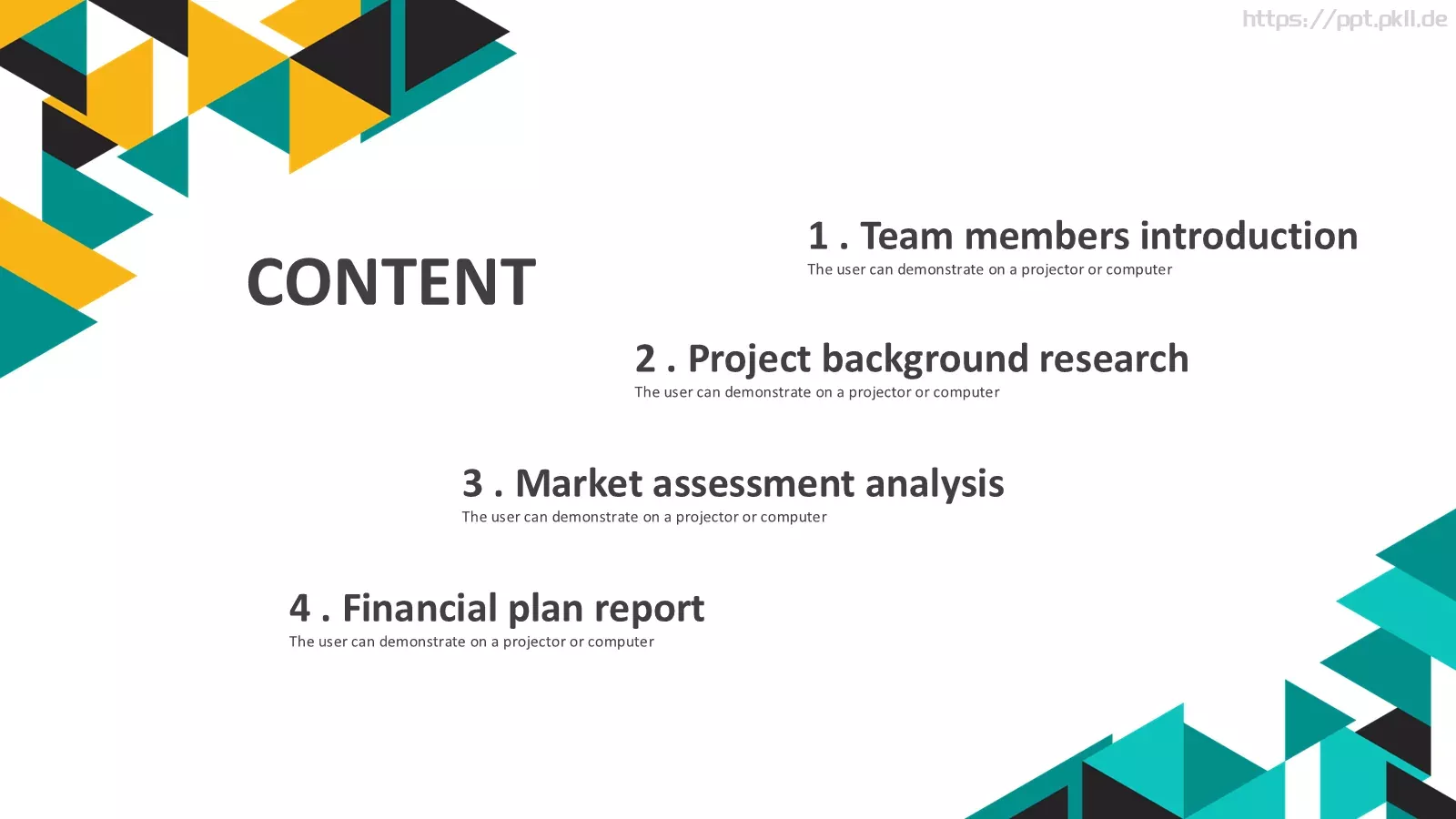 https://ppt.pkll.de

CONTENT

1 . Team members introduction
The user can demonstrate on a projector or computer

2 . Project background research
The user can demonstrate on a projector or computer

3 . Market assessment analysis
The user can demonstrate on a projector or computer

4 . Financial plan report
The user can demonstrate on a projector or computer